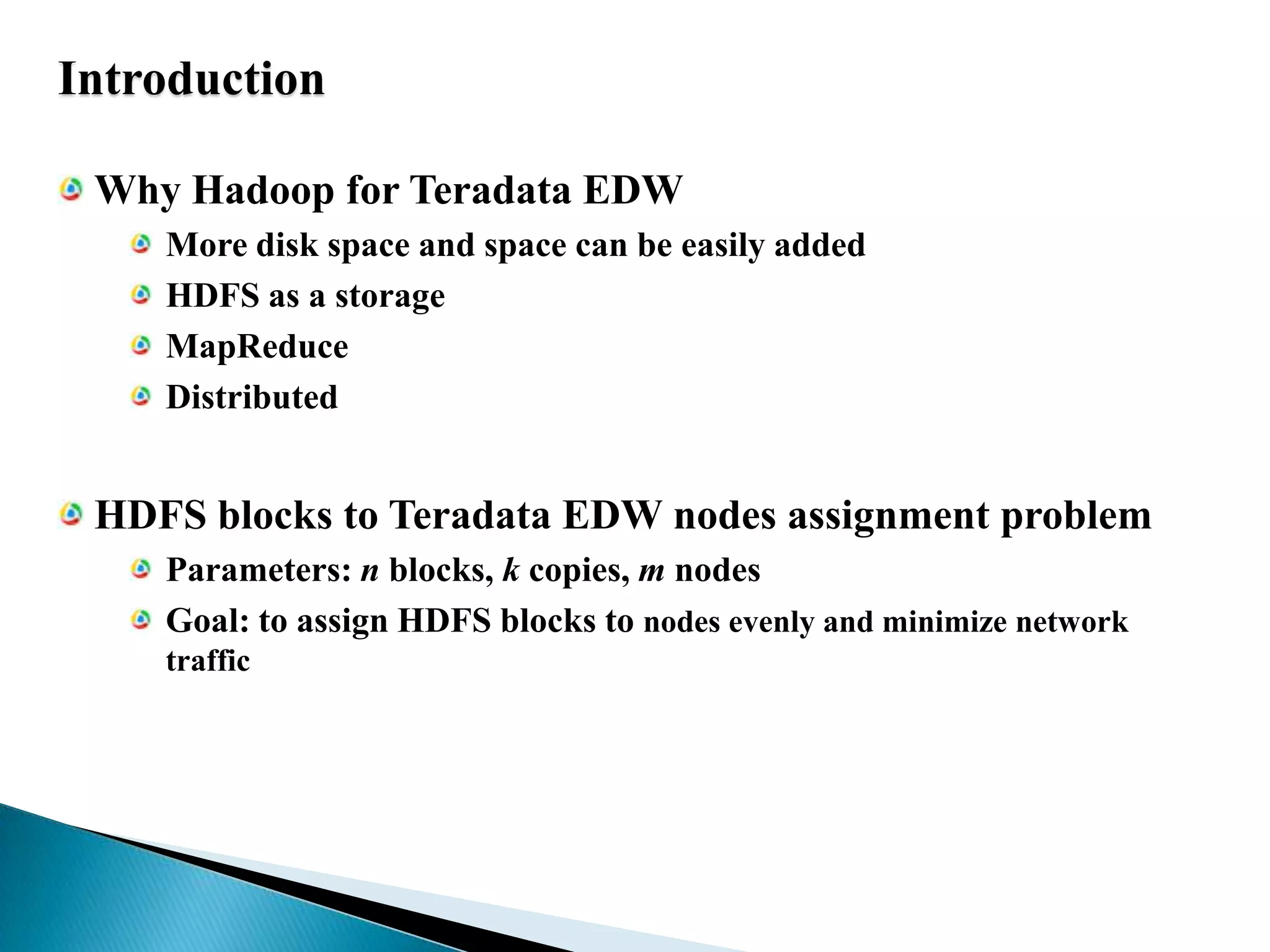 Introduction

Why Hadoop for Teradata EDW

More disk space and space can be easily added

HDFS as a storage

MapReduce

Distributed

HDFS blocks to Teradata EDW nodes assignment problem

Parameters: $n$ blocks, $k$ copies, $m$ nodes

Goal: to assign HDFS blocks to nodes evenly and minimize network traffic